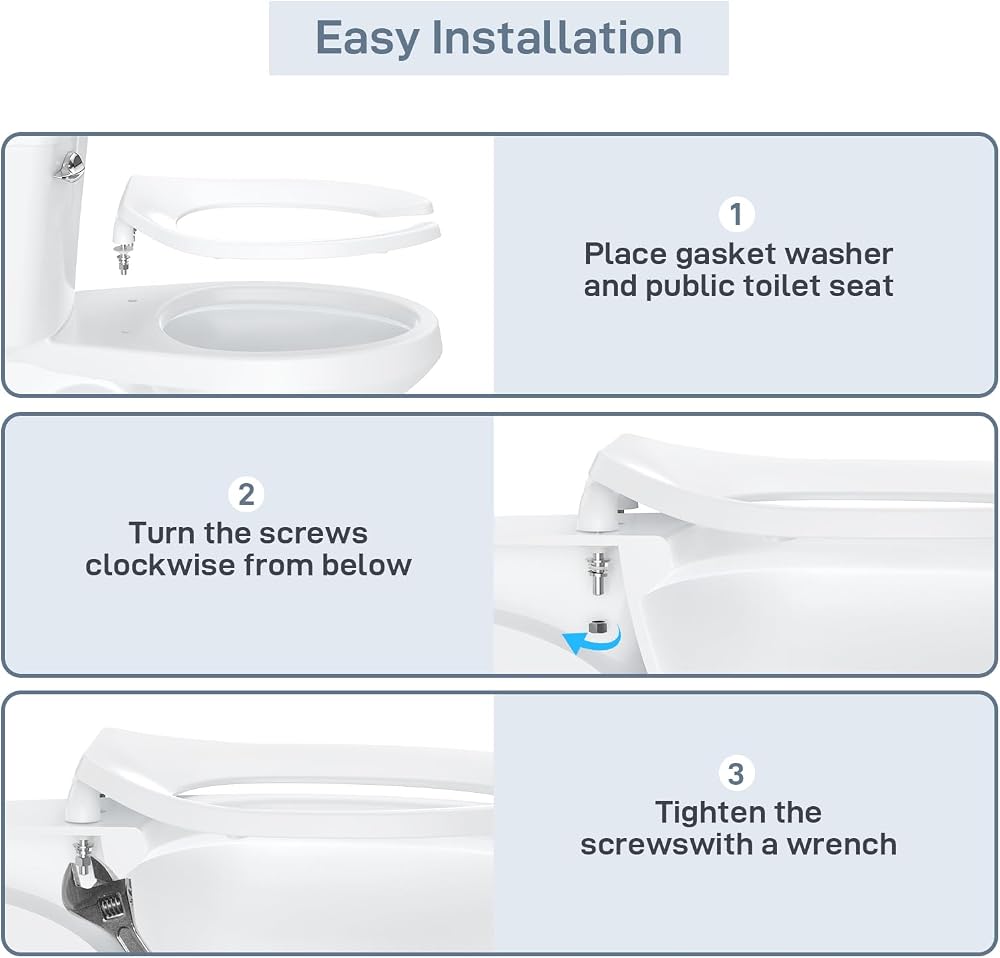 Easy Installation

1
Place gasket washer and public toilet seat

2
Turn the screws clockwise from below

3
Tighten the screwswith a wrench